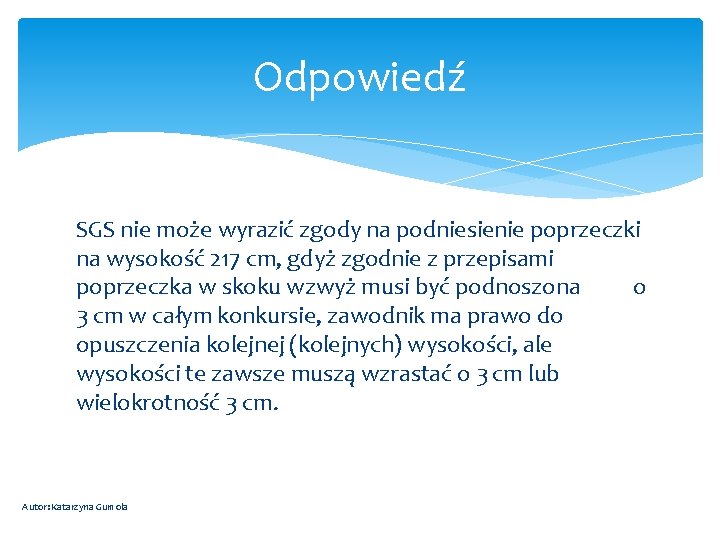 Odpowiedź

SGS nie może wyrazić zgody na podniesienie poprzeczki na wysokość 217 cm, gdyż zgodnie z przepisami poprzeczka w skoku wzwyż musi być podnoszona o 3 cm w całym konkursie, zawodnik ma prawo do opuszczenia kolejnej (kolejnych) wysokości, ale wysokości te zawsze muszą wzrastać o 3 cm lub wielokrotność 3 cm.

Autor: Katarzyna Gumola